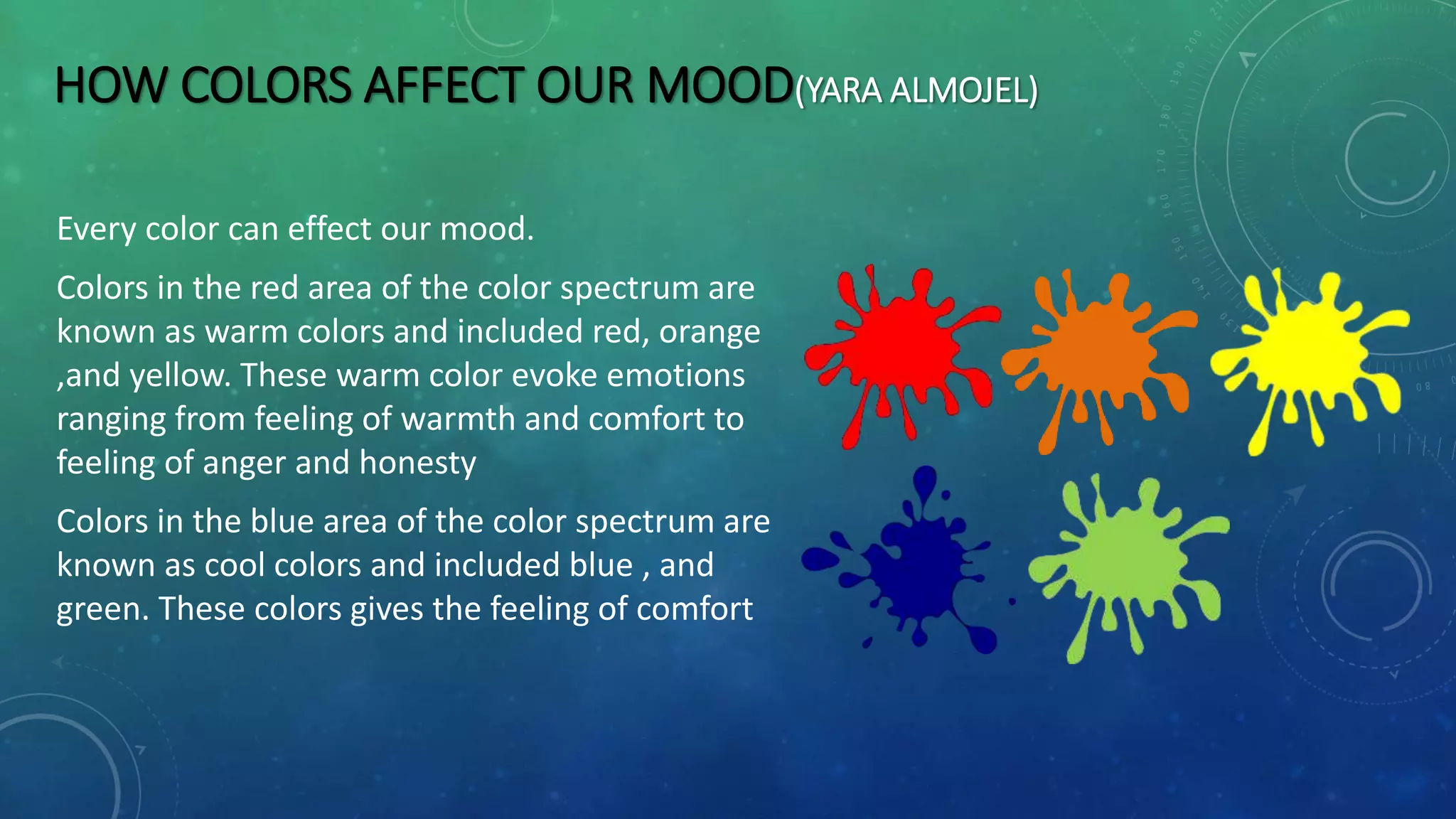 HOW COLORS AFFECT OUR MOOD(YARA ALMOJEL)

Every color can effect our mood.

Colors in the red area of the color spectrum are known as warm colors and included red, orange ,and yellow. These warm color evoke emotions ranging from feeling of warmth and comfort to feeling of anger and honesty

Colors in the blue area of the color spectrum are known as cool colors and included blue , and green. These colors gives the feeling of comfort